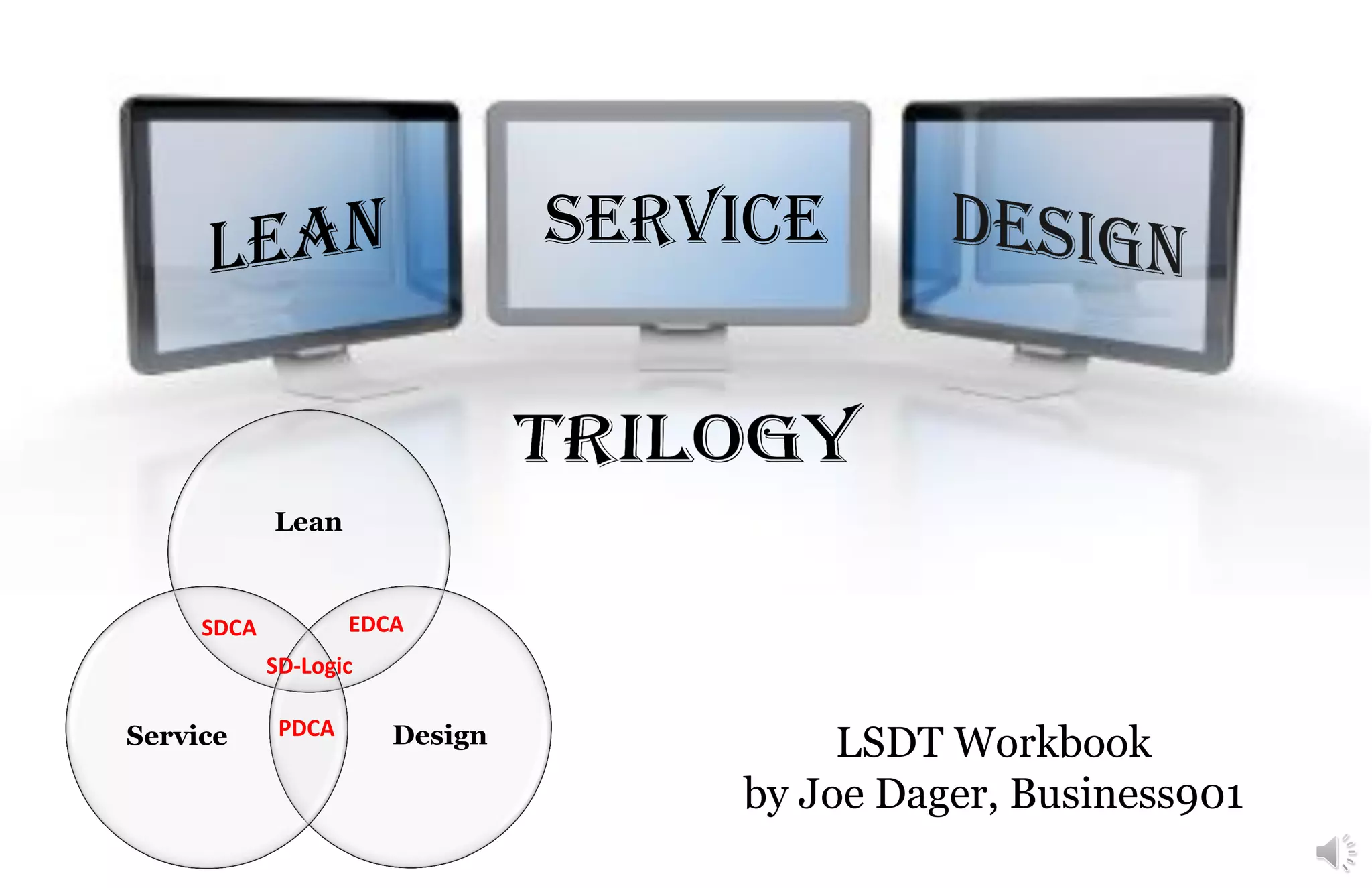 LEAN SERVICE DESIGN

TRILOGY

Lean

SDCA

EDCA

SD-Logic

Service

PDCA

Design

LSDT Workbook
by Joe Dager, Business901